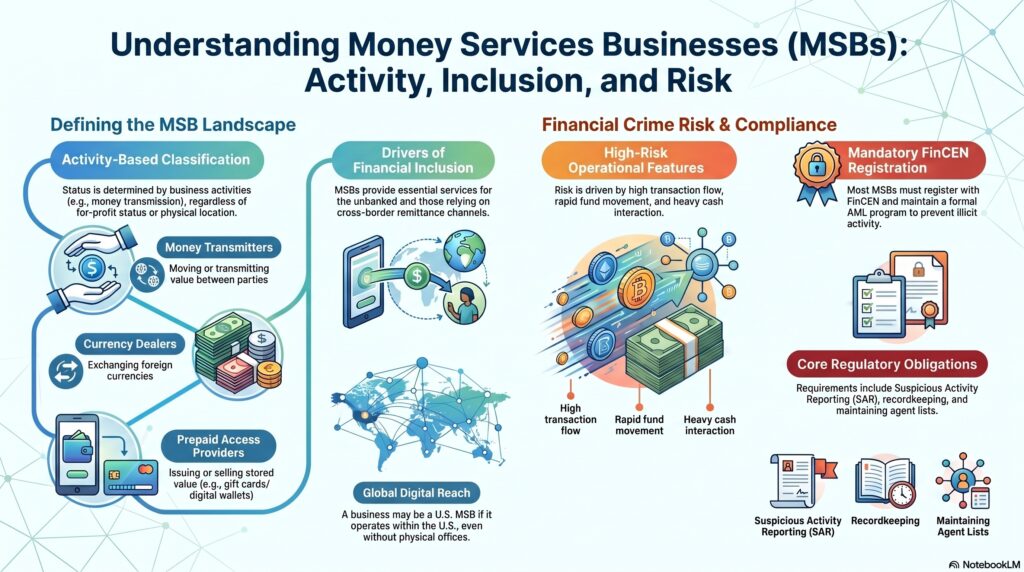 Understanding Money Services Businesses (MSBs): Activity, Inclusion, and Risk

Defining the MSB Landscape

Activity-Based Classification

Status is determined by business activities (e.g., money transmission), regardless of for-profit status or physical location.

Money Transmitters

Moving or transmitting value between parties

Currency Dealers

Exchanging foreign currencies

Prepaid Access Providers

Issuing or selling stored value (e.g., gift cards/ digital wallets)

Drivers of Financial Inclusion

MSBs provide essential services for the unbanked and those relying on cross-border remittance channels.

Global Digital Reach

A business may be a U.S. MSB if it operates within the U.S., even without physical offices.

Financial Crime Risk & Compliance

High-Risk Operational Features

Risk is driven by high transaction flow, rapid fund movement, and heavy cash interaction.

High transaction flow

Rapid fund movement

Heavy cash interaction

Mandatory FinCEN Registration

Most MSBs must register with FinCEN and maintain a formal AML program to prevent illicit activity.

Core Regulatory Obligations

Requirements include Suspicious Activity Reporting (SAR), recordkeeping, and maintaining agent lists.

Suspicious Activity Reporting (SAR)

Recordkeeping

Maintaining Agent Lists

NotebookLM